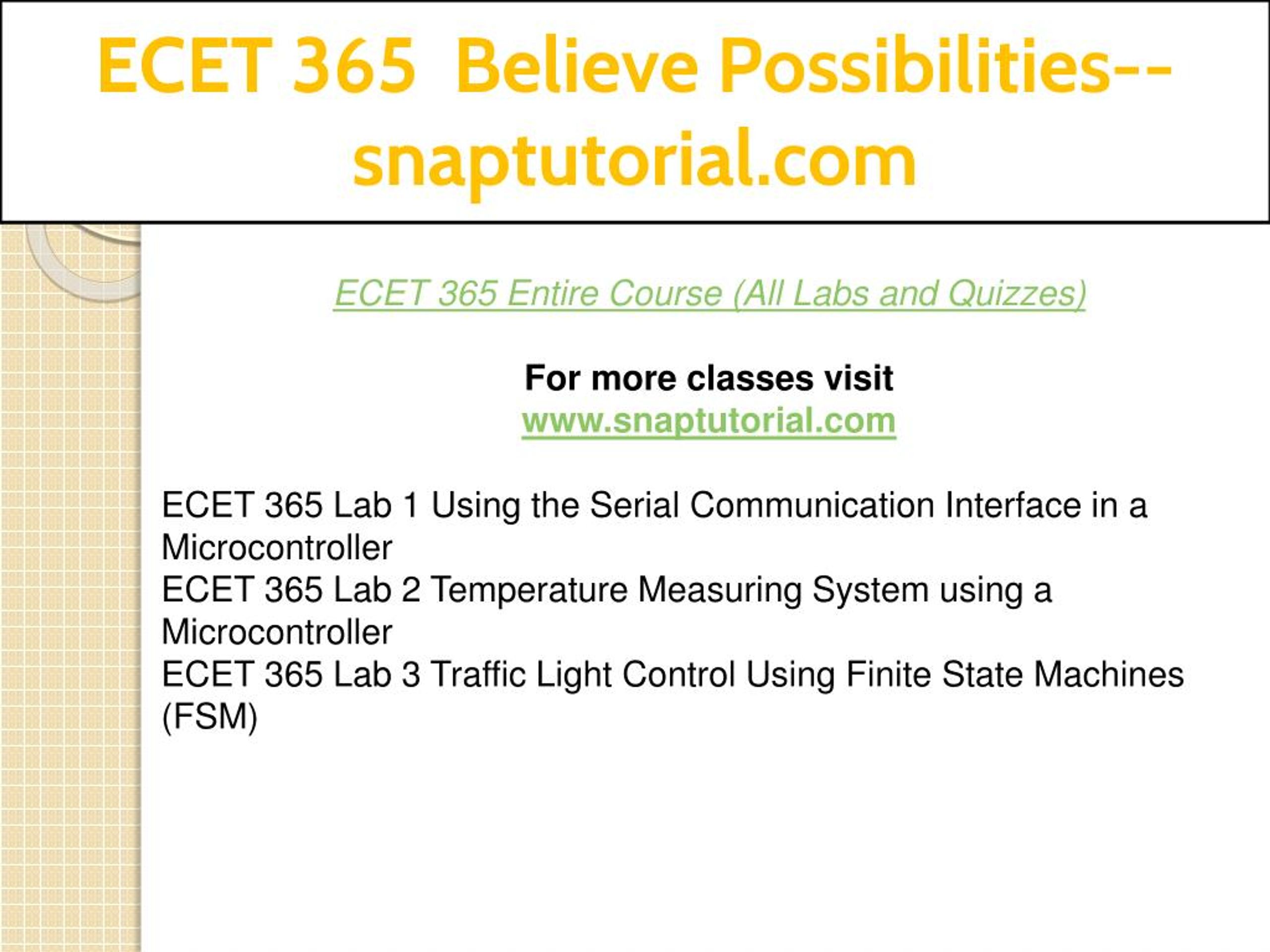 ECET 365 Believe Possibilities--snaptutorial.com

ECET 365 Entire Course (All Labs and Quizzes)

For more classes visit
www.snaptutorial.com

ECET 365 Lab 1 Using the Serial Communication Interface in a Microcontroller
ECET 365 Lab 2 Temperature Measuring System using a Microcontroller
ECET 365 Lab 3 Traffic Light Control Using Finite State Machines (FSM)